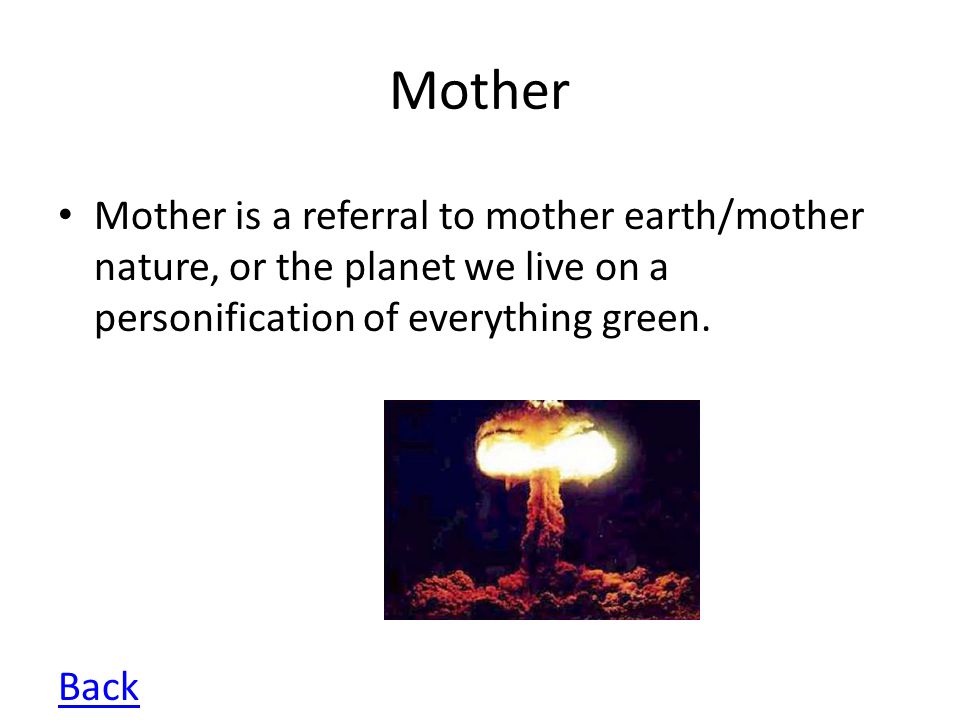 Mother

• Mother is a referral to mother earth/mother nature, or the planet we live on a personification of everything green.

Back